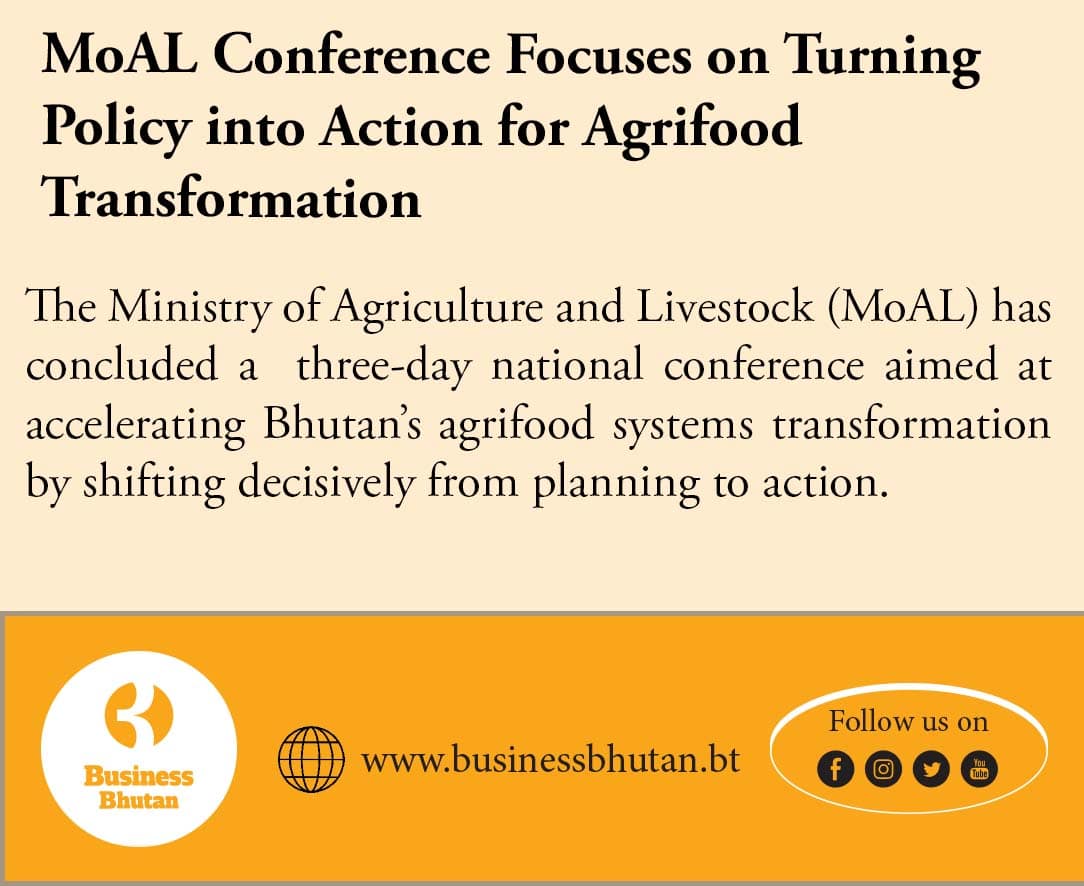 MoAL Conference Focuses on Turning Policy into Action for Agrifood Transformation

The Ministry of Agriculture and Livestock (MoAL) has concluded a three-day national conference aimed at accelerating Bhutan's agrifood systems transformation by shifting decisively from planning to action.

Business Bhutan

www.businessbhutan.bt

Follow us on

You Tube